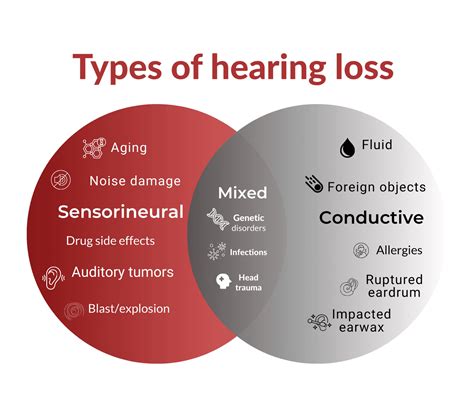 Types of hearing loss

Aging

Noise damage

Sensorineural

Drug side effects

Auditory tumors

Blast/explosion

Mixed

Genetic disorders

Infections

Head trauma

Fluid

Foreign objects

Conductive

Allergies

Ruptured eardrum

Impacted earwax